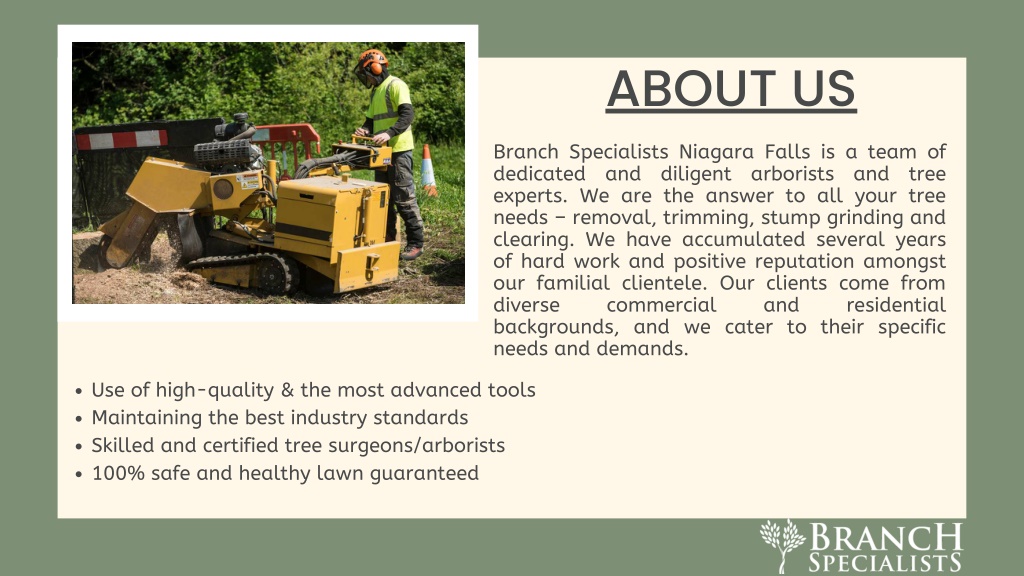 ABOUT US

Branch Specialists Niagara Falls is a team of dedicated and diligent arborists and tree experts. We are the answer to all your tree needs – removal, trimming, stump grinding and clearing. We have accumulated several years of hard work and positive reputation amongst our familial clientele. Our clients come from diverse commercial and residential backgrounds, and we cater to their specific needs and demands.

• Use of high-quality & the most advanced tools
• Maintaining the best industry standards
• Skilled and certified tree surgeons/arborists
• 100% safe and healthy lawn guaranteed

BRANCH SPECIALISTS